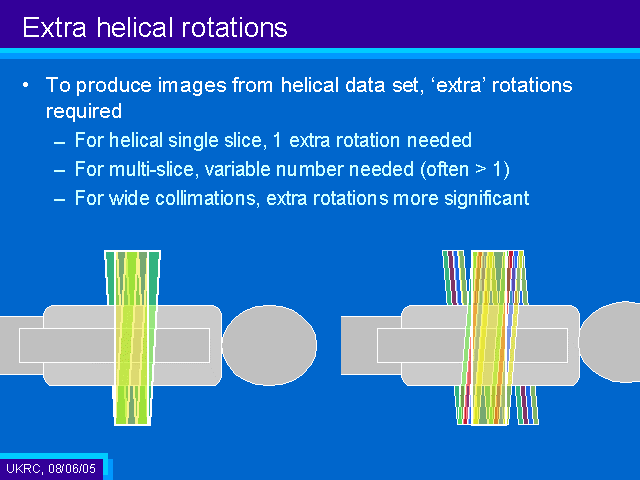 Extra helical rotations

• To produce images from helical data set, ‘extra’ rotations required
  – For helical single slice, 1 extra rotation needed
  – For multi-slice, variable number needed (often > 1)
  – For wide collimations, extra rotations more significant

UKRC, 08/06/05